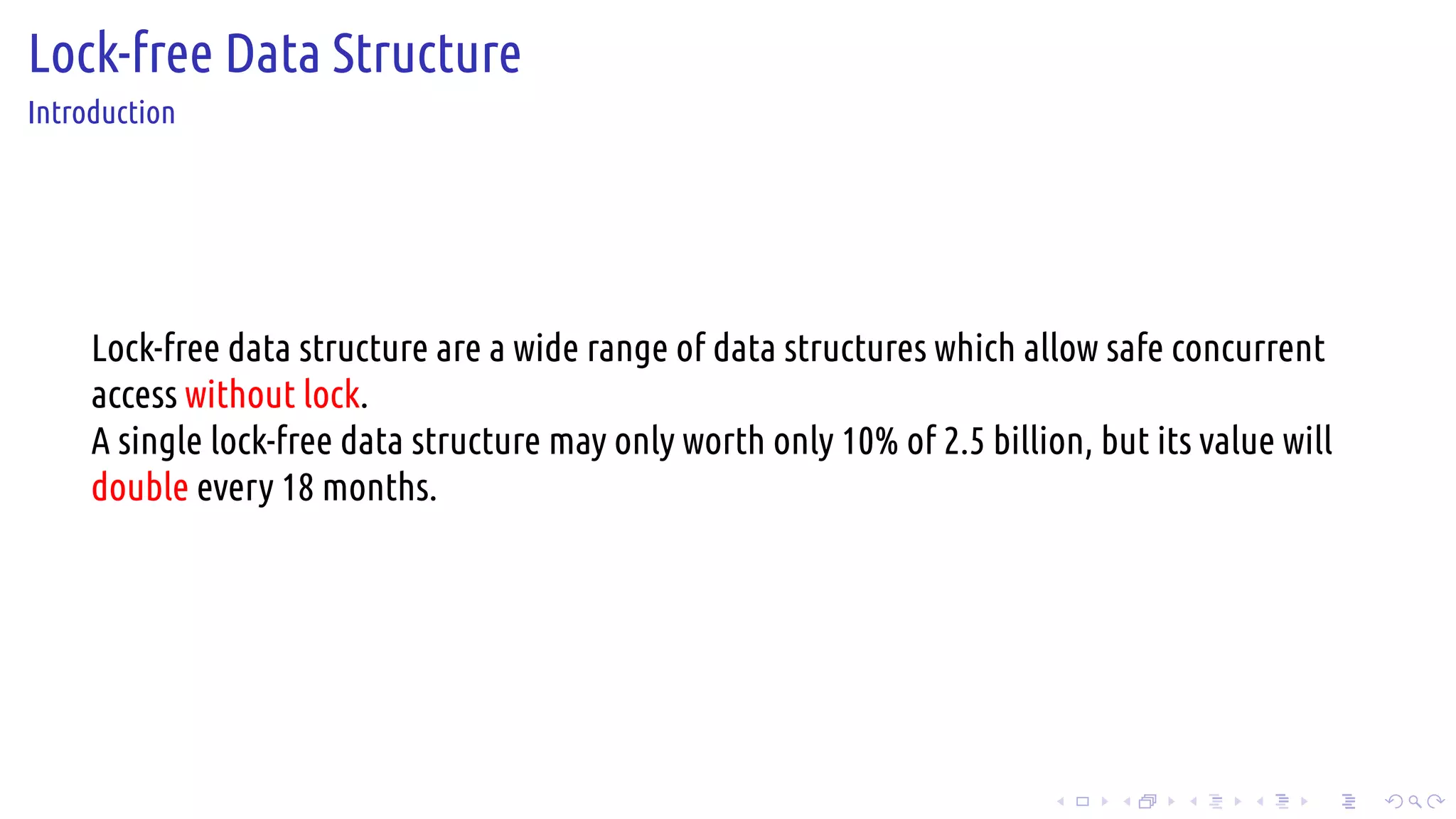 Lock-free Data Structure
Introduction

Lock-free data structure are a wide range of data structures which allow safe concurrent access without lock.
A single lock-free data structure may only worth only 10% of 2.5 billion, but its value will double every 18 months.